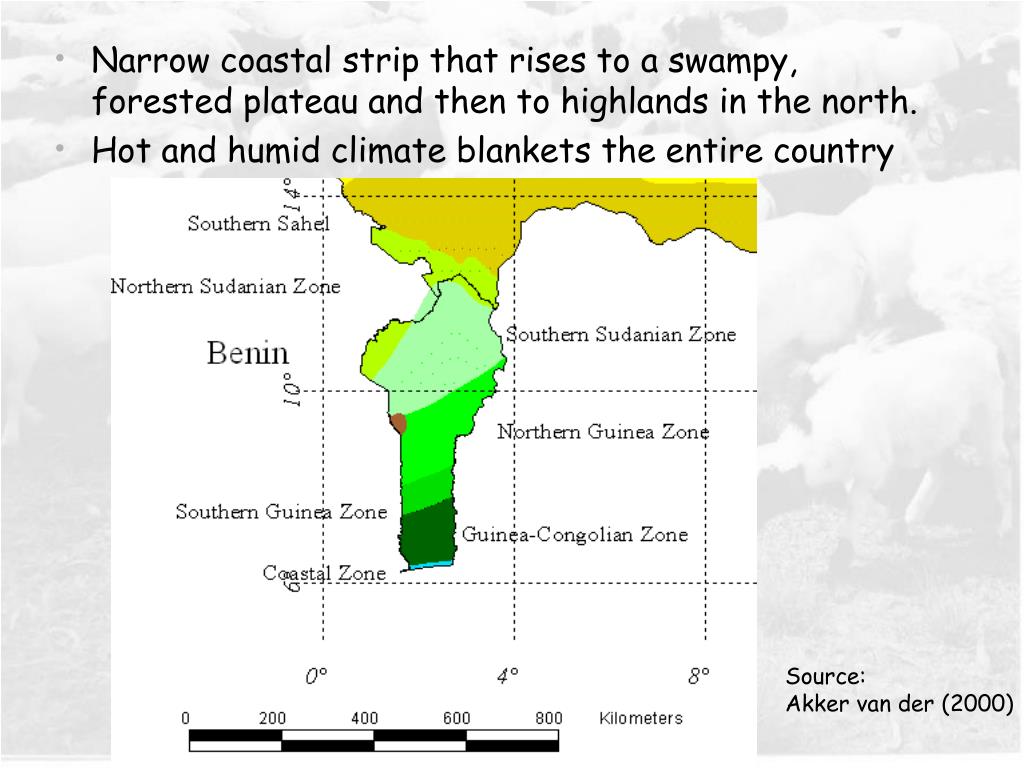 • Narrow coastal strip that rises to a swampy, forested plateau and then to highlands in the north.
• Hot and humid climate blankets the entire country

14°
Southern Sahel
Northern Sudanian Zone
Southern Sudanian Zone
Benin
10°
Northern Guinea Zone
Southern Guinea Zone
Guinea-Congolian Zone
Coastal Zone
6°
0°
4°
8°
0
200
400
600
800
Kilometers

Source:
Akker van der (2000)